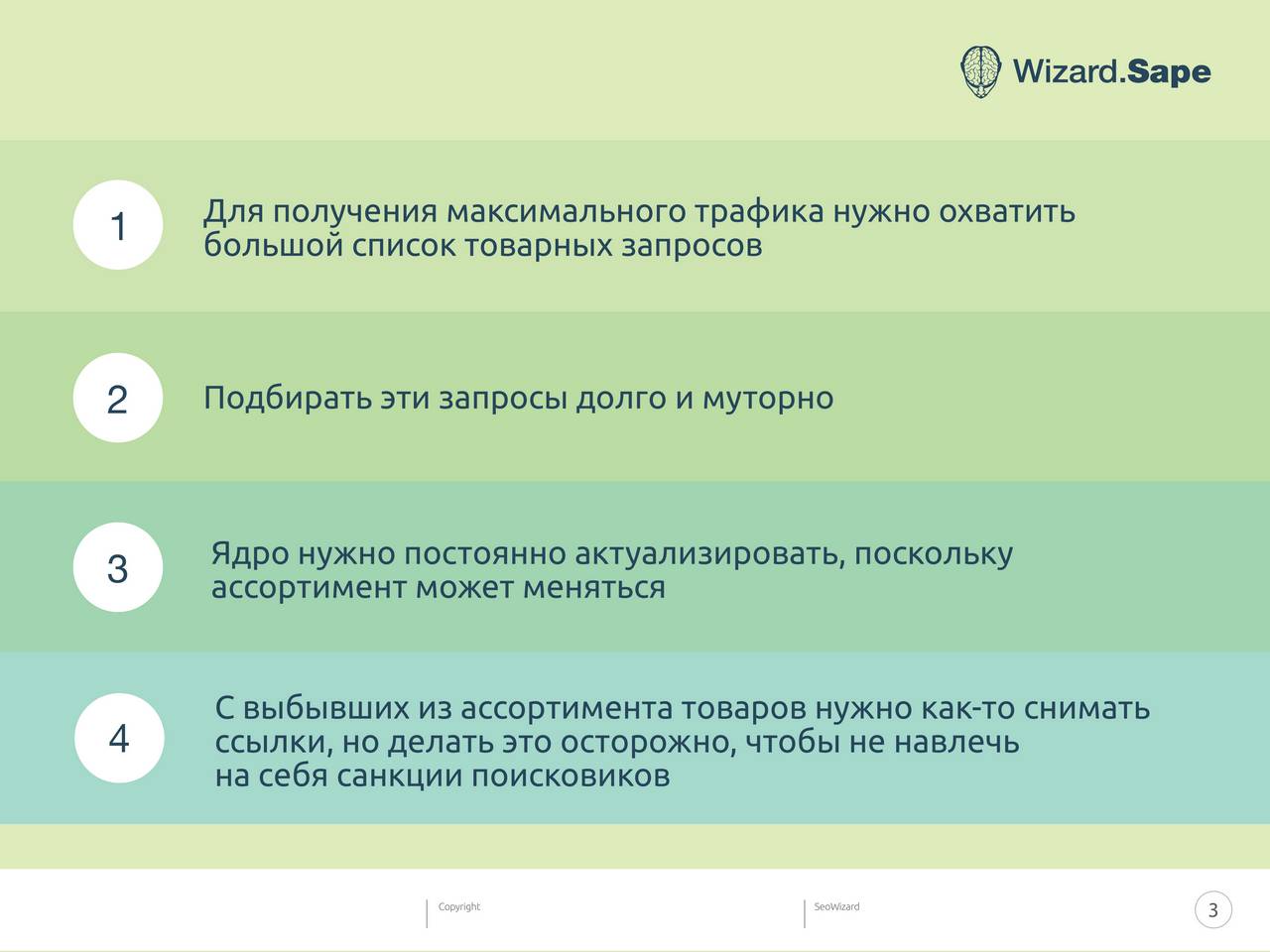 Wizard.Sape

1

Для получения максимального трафика нужно охватить большой список товарных запросов

2

Подбирать эти запросы долго и муторно

3

Ядро нужно постоянно актуализировать, поскольку ассортимент может меняться

4

С выбывших из ассортимента товаров нужно как-то снимать ссылки, но делать это осторожно, чтобы не навлечь на себя санкции поисковиков

Copyright

SeoWizard

3